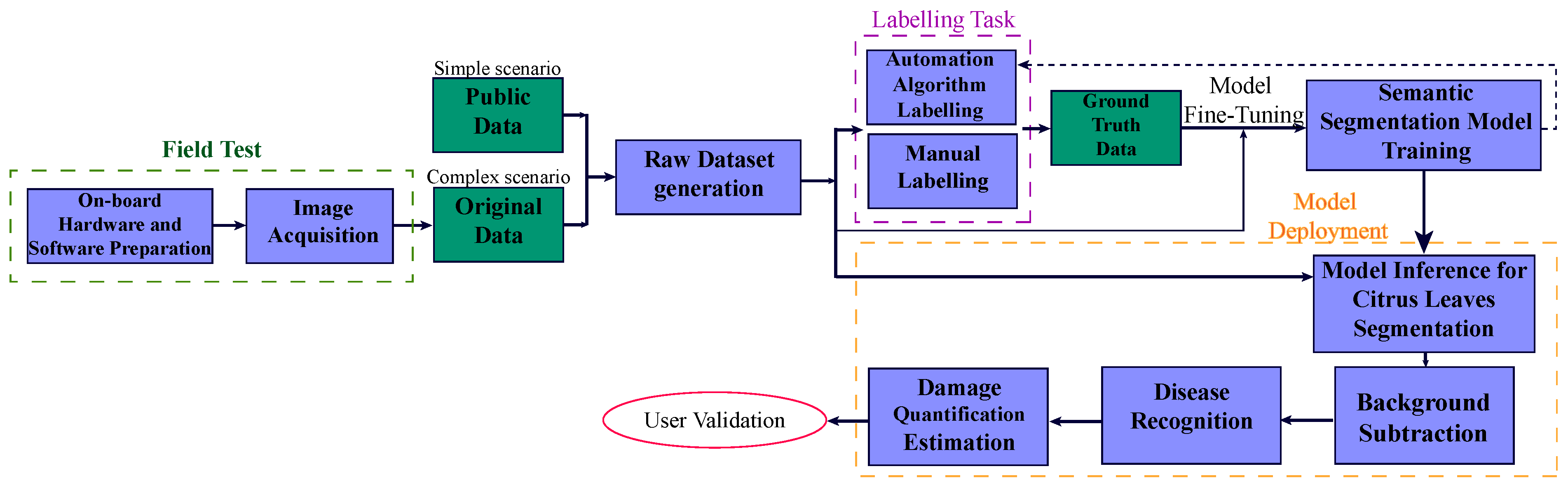 Field Test

On-board Hardware and Software Preparation

Image Acquisition

Simple scenario

Public Data

Complex scenario

Original Data

Raw Dataset generation

Labelling Task

Automation Algorithm Labelling

Manual Labelling

Ground Truth Data

Model Fine-Tuning

Semantic Segmentation Model Training

Model Deployment

Model Inference for Citrus Leaves Segmentation

Background Subtraction

Disease Recognition

Damage Quantification Estimation

User Validation